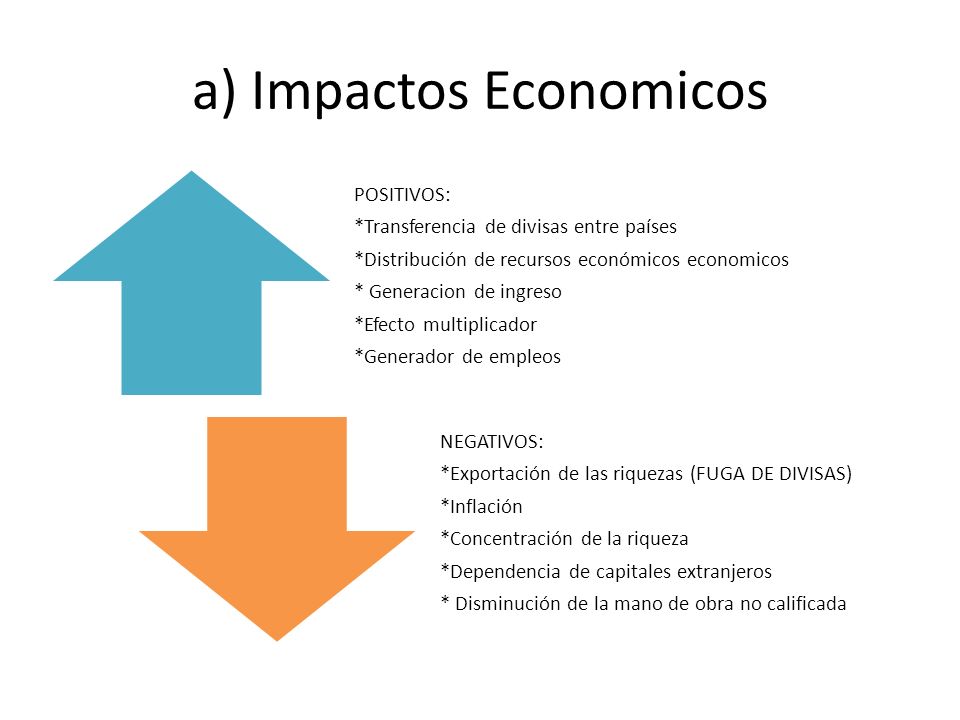 a) Impactos Economicos

POSITIVOS:
*Transferencia de divisas entre países
*Distribución de recursos económicos economicos
* Generacion de ingreso
*Efecto multiplicador
*Generador de empleos

NEGATIVOS:
*Exportación de las riquezas (FUGA DE DIVISAS)
*Inflación
*Concentración de la riqueza
*Dependencia de capitales extranjeros
* Disminución de la mano de obra no calificada